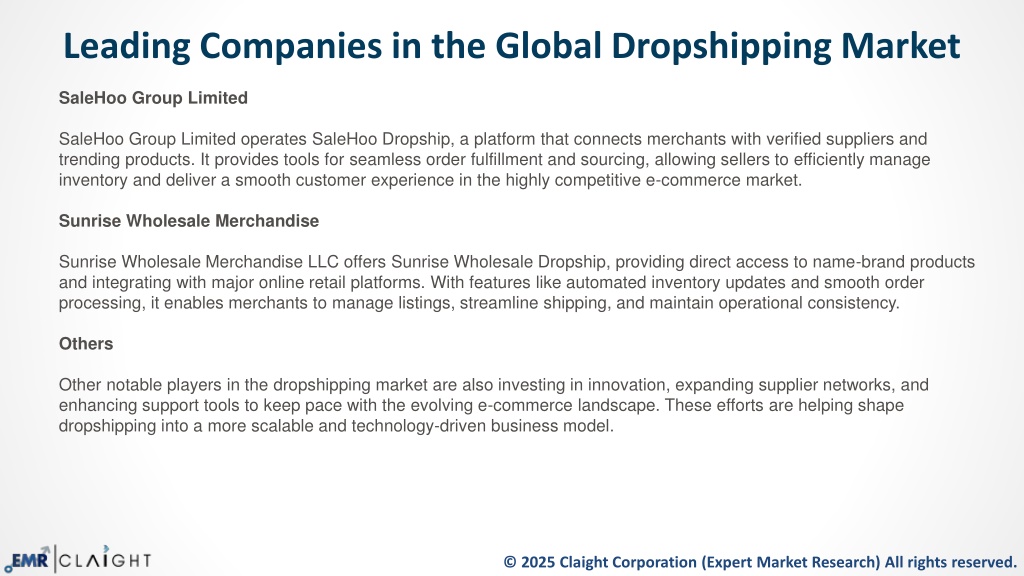 Leading Companies in the Global Dropshipping Market

SaleHoo Group Limited

SaleHoo Group Limited operates SaleHoo Dropship, a platform that connects merchants with verified suppliers and trending products. It provides tools for seamless order fulfillment and sourcing, allowing sellers to efficiently manage inventory and deliver a smooth customer experience in the highly competitive e-commerce market.

Sunrise Wholesale Merchandise

Sunrise Wholesale Merchandise LLC offers Sunrise Wholesale Dropship, providing direct access to name-brand products and integrating with major online retail platforms. With features like automated inventory updates and smooth order processing, it enables merchants to manage listings, streamline shipping, and maintain operational consistency.

Others

Other notable players in the dropshipping market are also investing in innovation, expanding supplier networks, and enhancing support tools to keep pace with the evolving e-commerce landscape. These efforts are helping shape dropshipping into a more scalable and technology-driven business model.

EMR CLAIGHT

© 2025 Claight Corporation (Expert Market Research) All rights reserved.